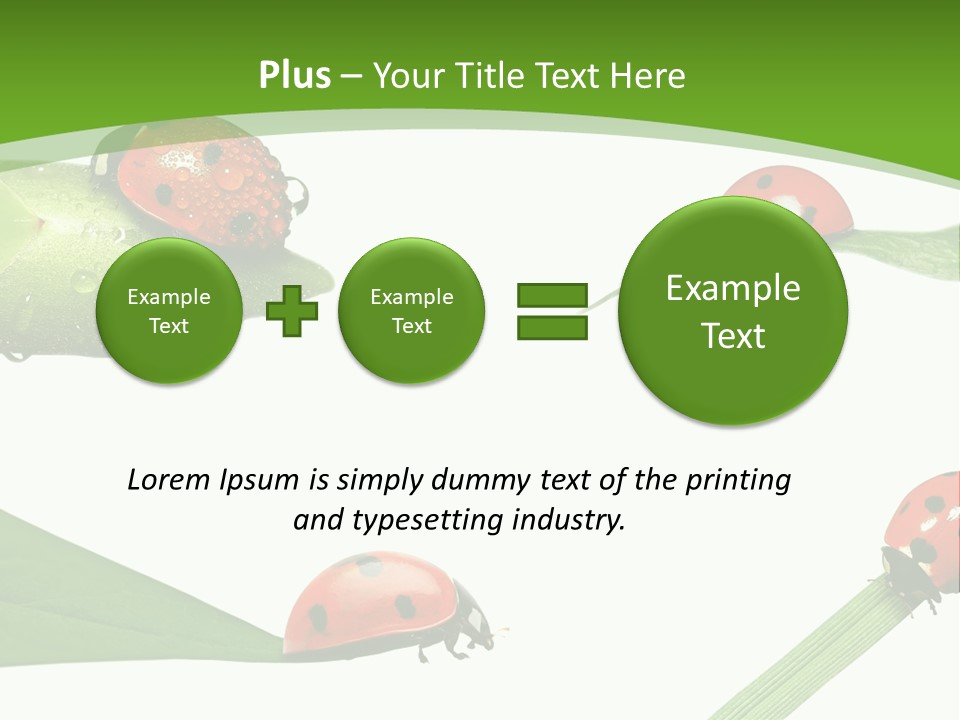 Plus – Your Title Text Here

Example Text

Example Text

Example Text

Lorem Ipsum is simply dummy text of the printing and typesetting industry.